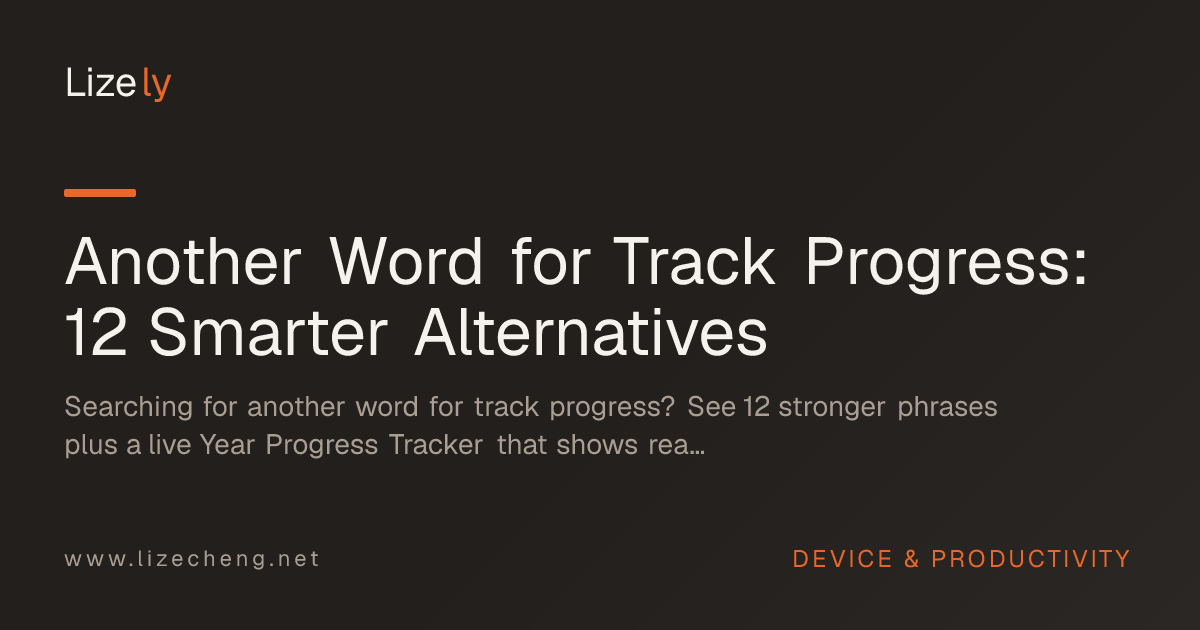 Lizely

Another Word for Track Progress: 12 Smarter Alternatives

Searching for another word for track progress? See 12 stronger phrases plus a live Year Progress Tracker that shows rea...

www.lizecheng.net

DEVICE & PRODUCTIVITY